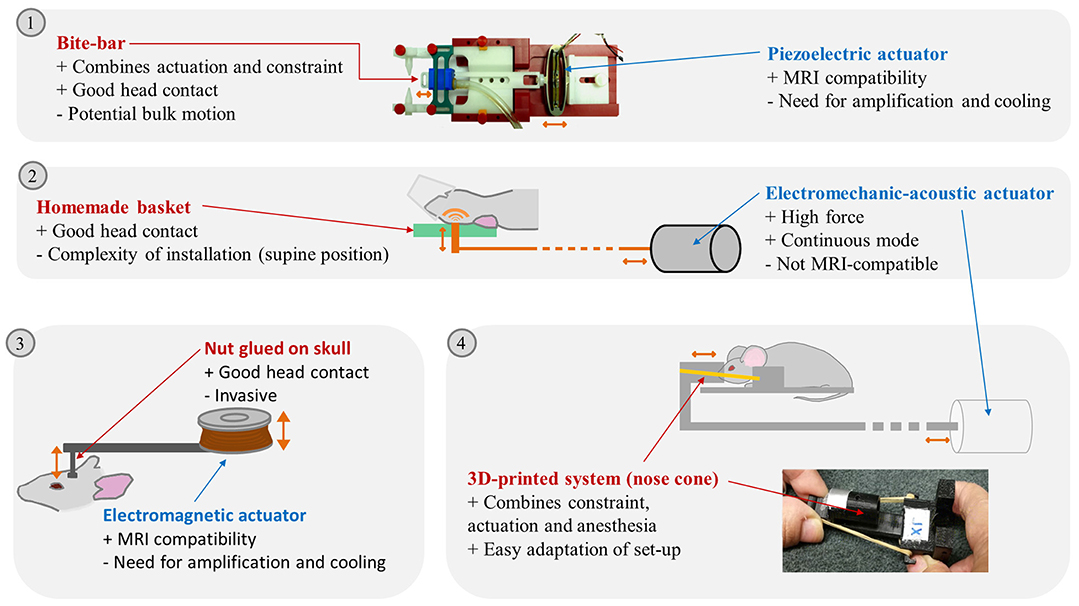 1

Bite-bar
+ Combines actuation and constraint
+ Good head contact
- Potential bulk motion

Piezoelectric actuator
+ MRI compatibility
- Need for amplification and cooling

2

Homemade basket
+ Good head contact
- Complexity of installation (supine position)

Electromechanic-acoustic actuator
+ High force
+ Continuous mode
- Not MRI-compatible

3

Nut glued on skull
+ Good head contact
- Invasive

Electromagnetic actuator
+ MRI compatibility
- Need for amplification and cooling

4

3D-printed system (nose cone)
+ Combines constraint, actuation and anesthesia
+ Easy adaptation of set-up

1X